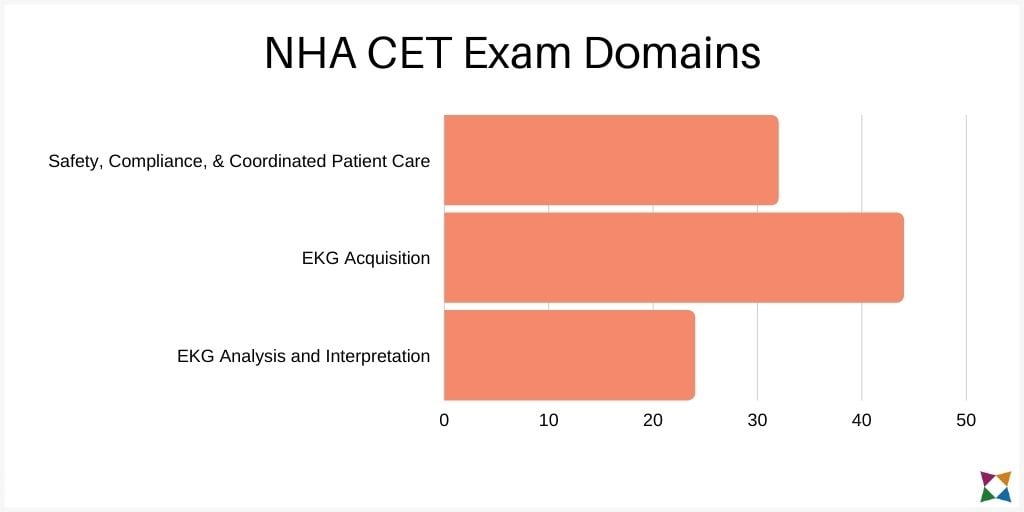 NHA CET Exam Domains

Safety, Compliance, & Coordinated Patient Care

EKG Acquisition

EKG Analysis and Interpretation

0
10
20
30
40
50